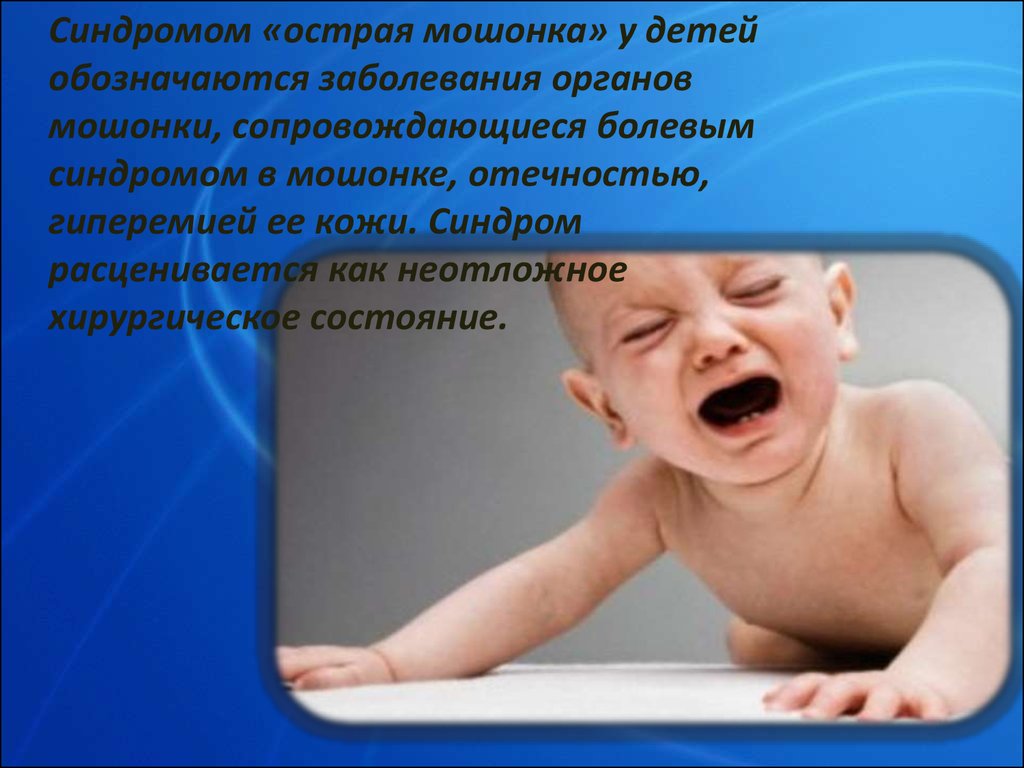 Синдромом «острая мошонка» у детей обозначаются заболевания органов мошонки, сопровождающиеся болевым синдромом в мошонке, отечностью, гиперемией ее кожи. Синдром расценивается как неотложное хирургическое состояние.